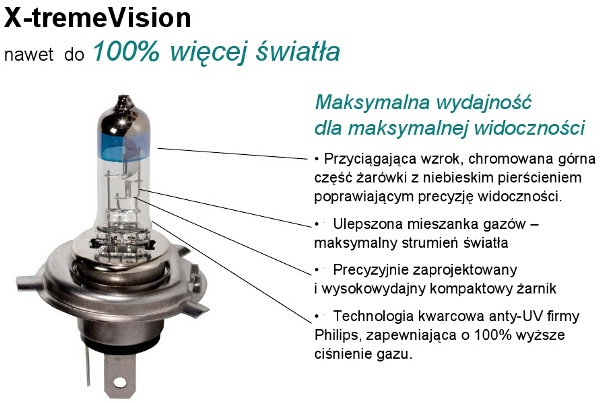 X-tremeVision

nawet do 100% więcej światła

Maksymalna wydajność dla maksymalnej widoczności

• Przyciągająca wzrok, chromowana górna część żarówki z niebieskim pierścieniem poprawiającym precyzję widoczności.

• Ulepszona mieszanka gazów – maksymalny strumień światła

• Precyzyjnie zaprojektowany i wysokowydajny kompaktowy żarnik

• Technologia kwarcowa anty-UV firmy Philips, zapewniająca o 100% wyższe ciśnienie gazu.